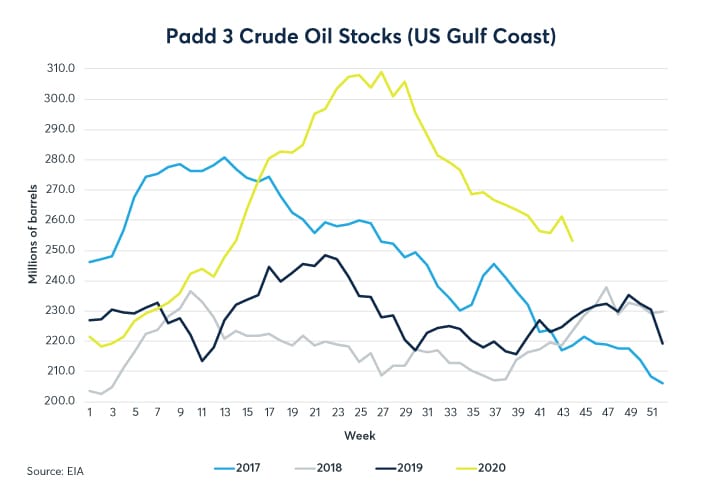 Padd 3 Crude Oil Stocks (US Gulf Coast)

Millions of barrels

310.0
300.0
290.0
280.0
270.0
260.0
250.0
240.0
230.0
220.0
210.0
200.0

1 3 5 7 9 11 13 15 17 19 21 23 25 27 29 31 33 35 37 39 41 43 45 47 49 51

Week

Source: EIA

2017 2018 2019 2020